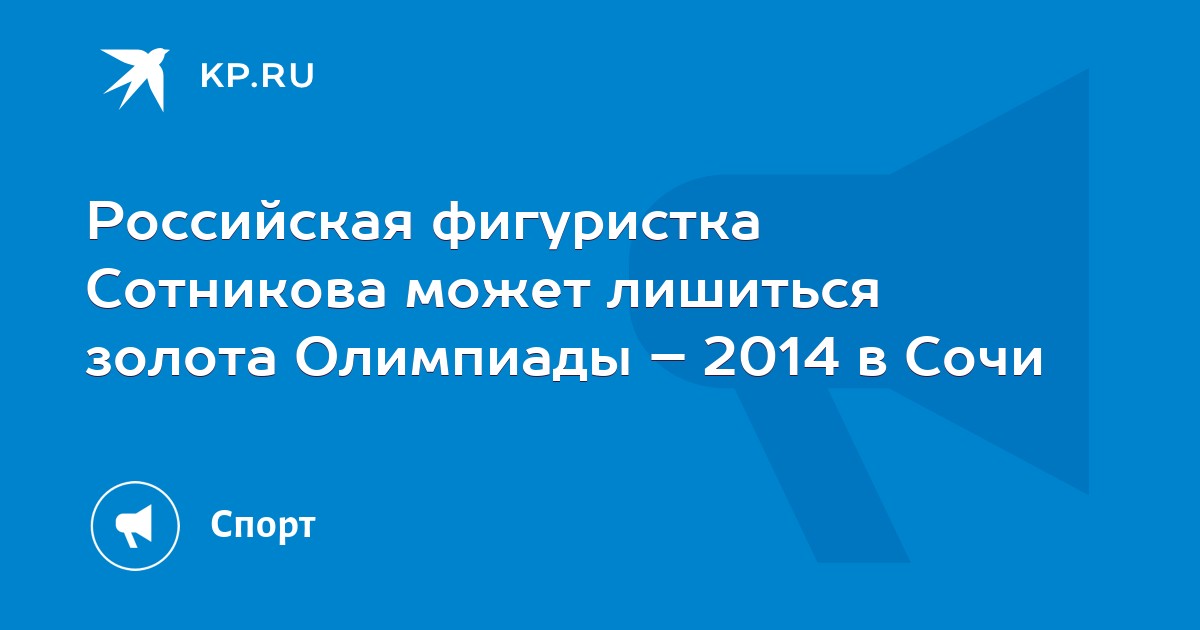 KP.RU

Российская фигуристка Сотникова может лишиться золота Олимпиады – 2014 в Сочи

Спорт